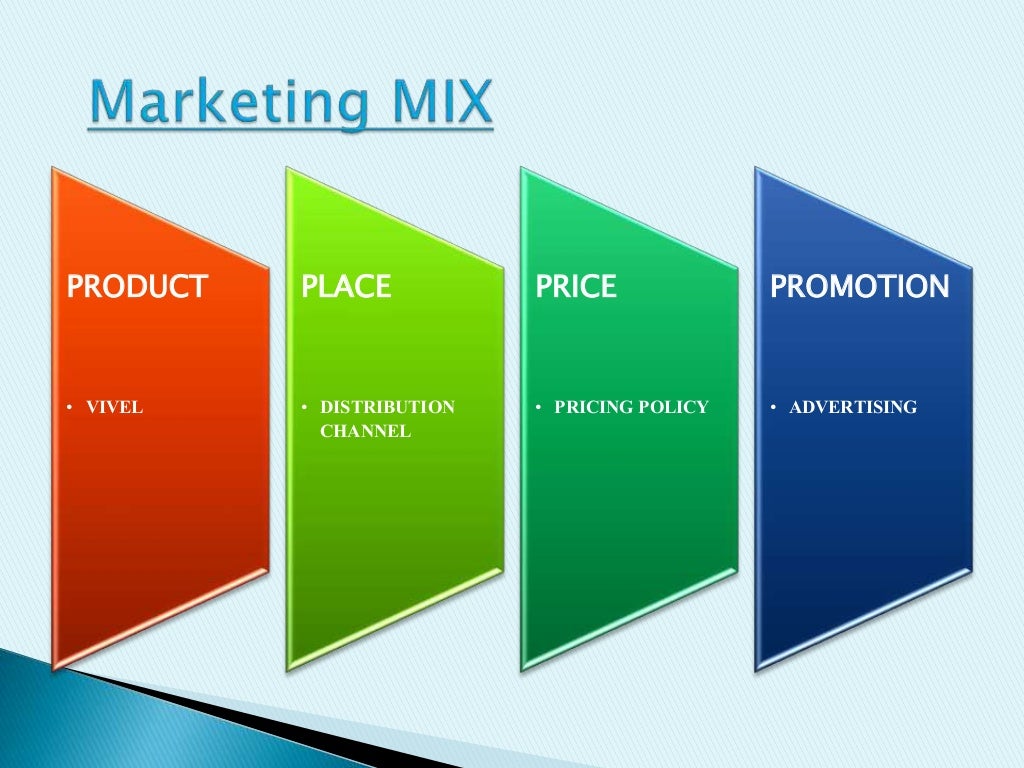 Marketing MIX

PRODUCT

• VIVEL

PLACE

• DISTRIBUTION CHANNEL

PRICE

• PRICING POLICY

PROMOTION

• ADVERTISING